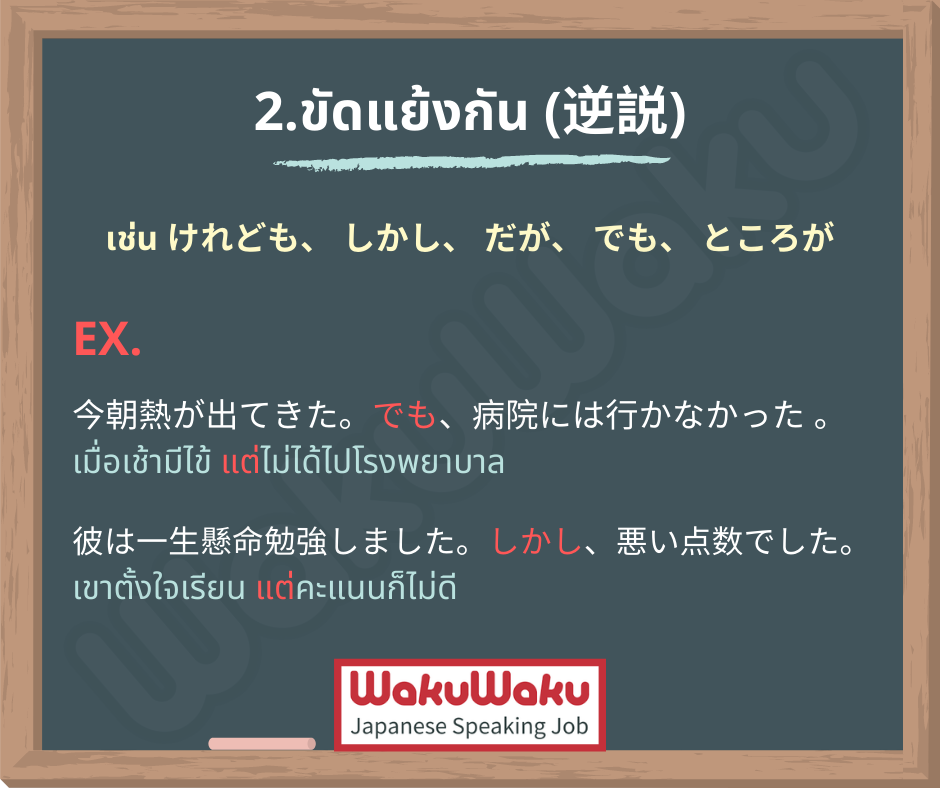 2.ขัดแย้งกัน (逆説)

เช่น けれども、 しかし、 だが、 でも、 ところが

EX.

今朝熱が出てきた。でも、病院には行かなかった 。
เมื่อเช้ามีไข้ แต่ไม่ได้ไปโรงพยาบาล

彼は一生懸命勉強しました。しかし、悪い点数でした。
เขาตั้งใจเรียน แต่คะแนนก็ไม่ดี

WakuWaku
Japanese Speaking Job